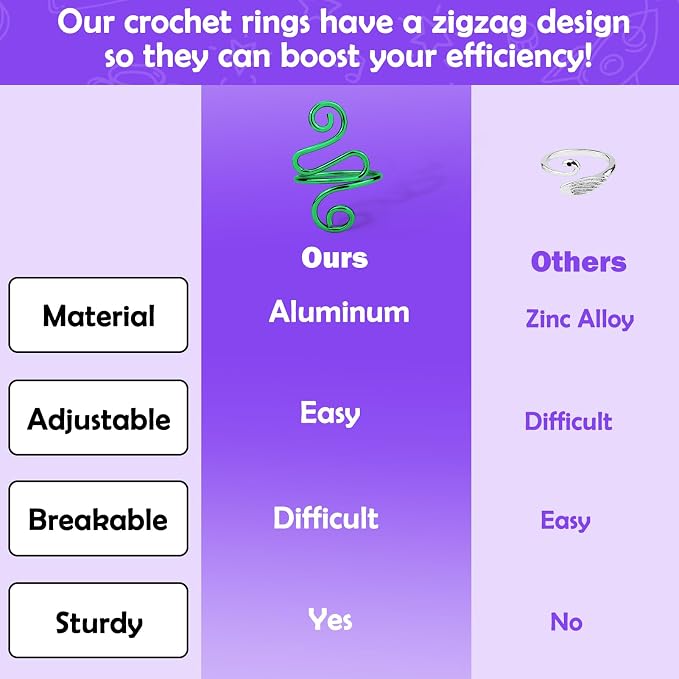 Our crochet rings have a zigzag design so they can boost your efficiency!

| | Ours | Others |
|---|---|---|
| Material | Aluminum | Zinc Alloy |
| Adjustable | Easy | Difficult |
| Breakable | Difficult | Easy |
| Sturdy | Yes | No |